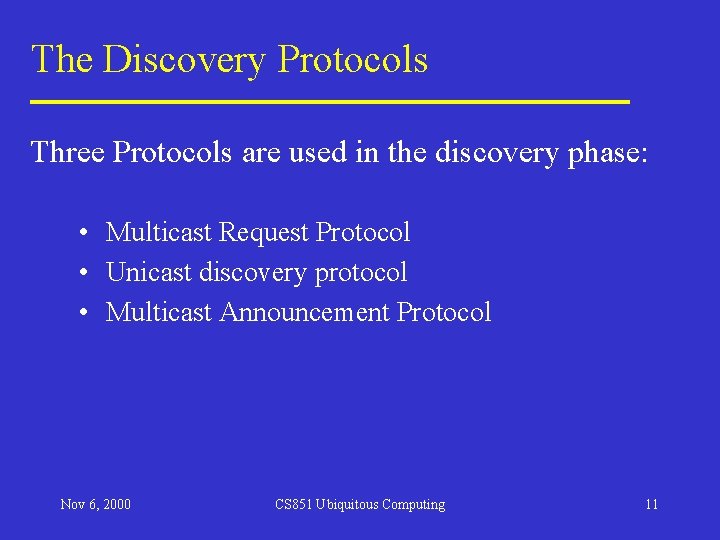 The Discovery Protocols

Three Protocols are used in the discovery phase:

• Multicast Request Protocol
• Unicast discovery protocol
• Multicast Announcement Protocol

Nov 6, 2000

CS851 Ubiquitous Computing

11